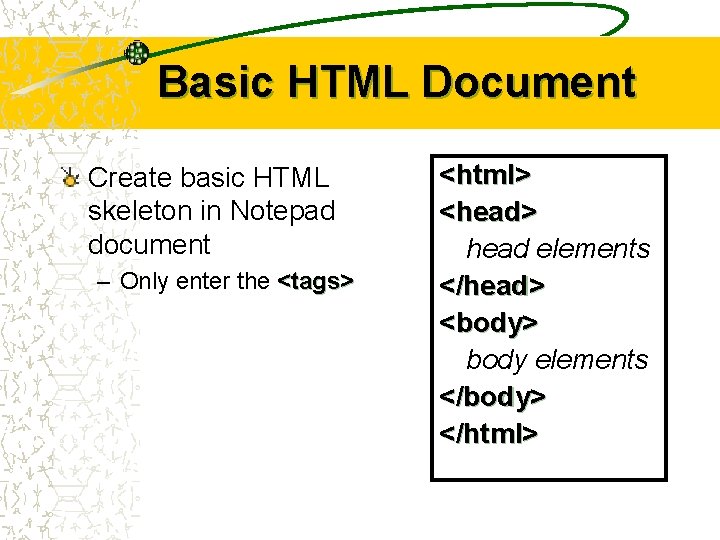 Basic HTML Document

Create basic HTML skeleton in Notepad document

– Only enter the <tags>

<html>
<head>
head elements
</head>
<body>
body elements
</body>
</html>